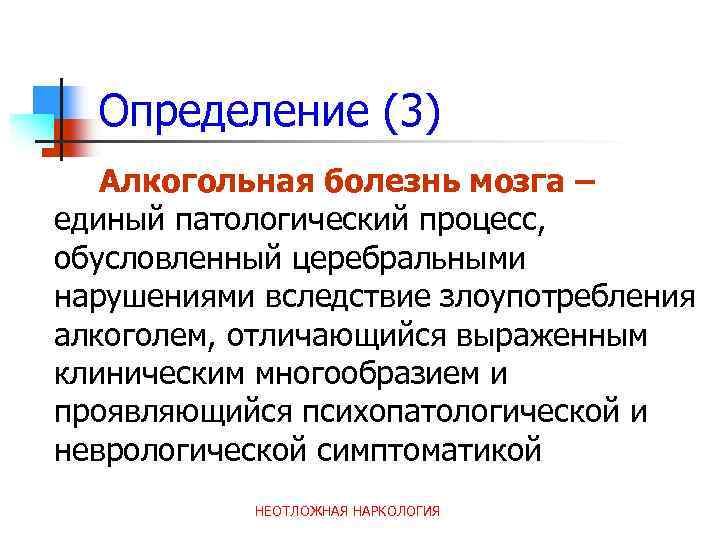 Определение (3)

Алкогольная болезнь мозга – единый патологический процесс, обусловленный церебральными нарушениями вследствие злоупотребления алкоголем, отличающийся выраженным клиническим многообразием и проявляющийся психопатологической и неврологической симптоматикой

НЕОТЛОЖНАЯ НАРКОЛОГИЯ